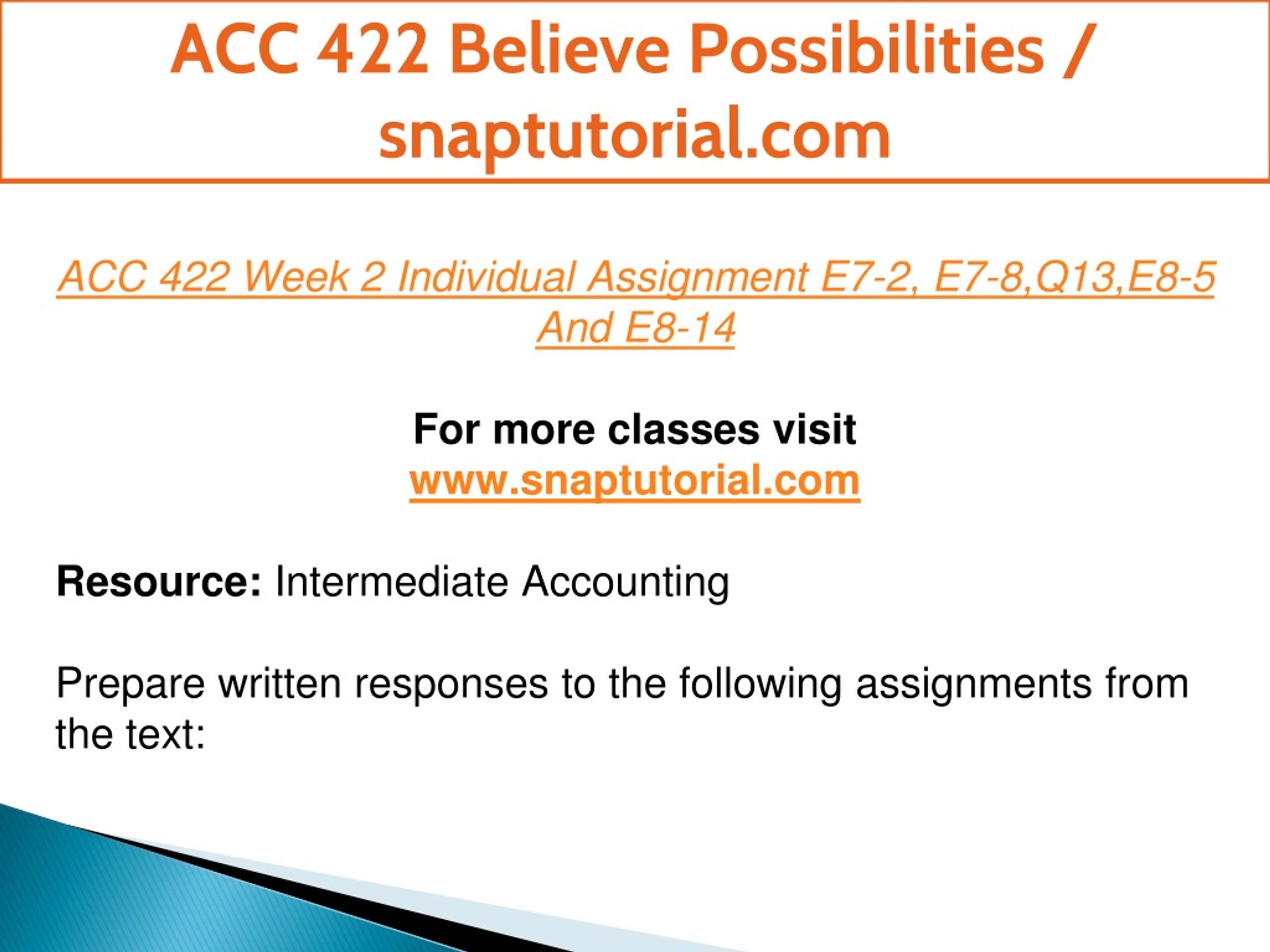 ACC 422 Believe Possibilities / snaptutorial.com

ACC 422 Week 2 Individual Assignment E7-2, E7-8,Q13,E8-5 And E8-14

For more classes visit
www.snaptutorial.com

Resource: Intermediate Accounting

Prepare written responses to the following assignments from the text: